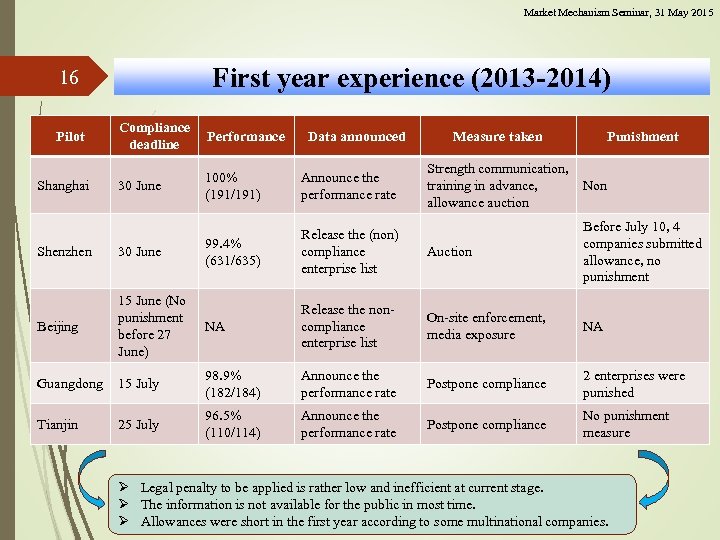 Market Mechanism Seminar, 31 May 2015

16

First year experience (2013-2014)

| Pilot | Compliance deadline | Performance | Data announced | Measure taken | Punishment |
|---|---|---|---|---|---|
| Shanghai | 30 June | 100% (191/191) | Announce the performance rate | Strength communication, training in advance, allowance auction | Non |
| Shenzhen | 30 June | 99.4% (631/635) | Release the (non) compliance enterprise list | Auction | Before July 10, 4 companies submitted allowance, no punishment |
| Beijing | 15 June (No punishment before 27 June) | NA | Release the non-compliance enterprise list | On-site enforcement, media exposure | NA |
| Guangdong | 15 July | 98.9% (182/184) | Announce the performance rate | Postpone compliance | 2 enterprises were punished |
| Tianjin | 25 July | 96.5% (110/114) | Announce the performance rate | Postpone compliance | No punishment measure |

➢ Legal penalty to be applied is rather low and inefficient at current stage.
➢ The information is not available for the public in most time.
➢ Allowances were short in the first year according to some multinational companies.